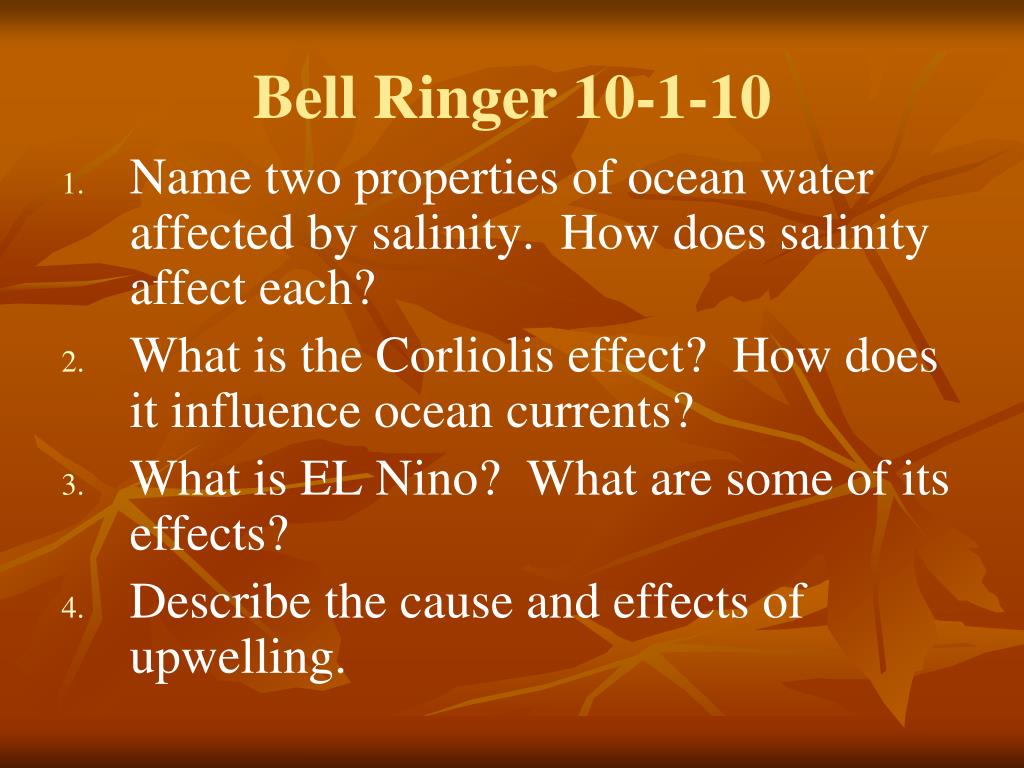 Bell Ringer 10-1-10

1. Name two properties of ocean water affected by salinity. How does salinity affect each?
2. What is the Corliolis effect? How does it influence ocean currents?
3. What is EL Nino? What are some of its effects?
4. Describe the cause and effects of upwelling.